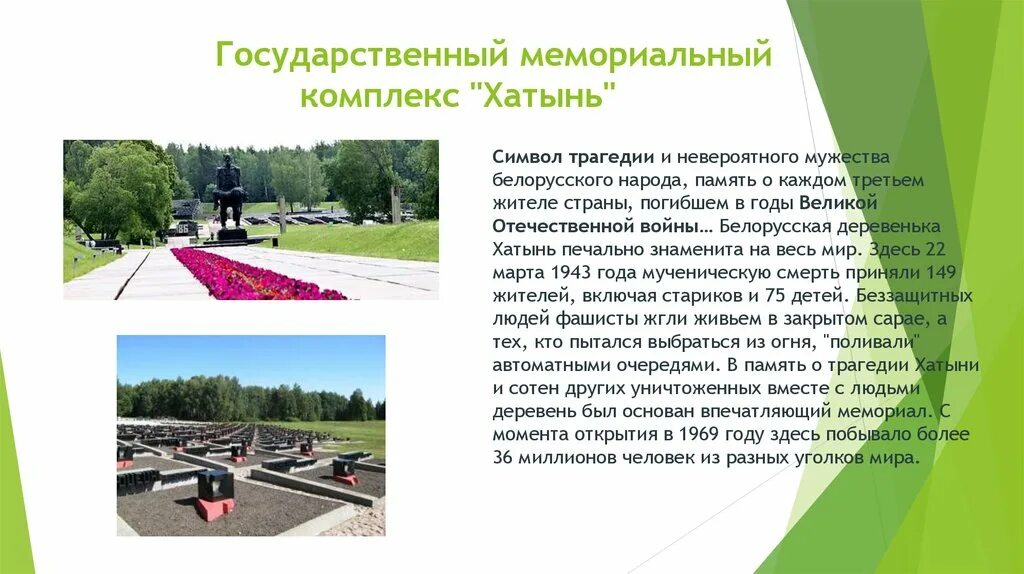 Государственный мемориальный комплекс "Хатынь"

Символ трагедии и невероятного мужества белорусского народа, память о каждом третьем жителе страны, погибшем в годы Великой Отечественной войны… Белорусская деревенька Хатынь печально знаменита на весь мир. Здесь 22 марта 1943 года мученическую смерть приняли 149 жителей, включая стариков и 75 детей. Беззащитных людей фашисты жгли живьем в закрытом сарае, а тех, кто пытался выбраться из огня, "поливали" автоматными очередями. В память о трагедии Хатыни и сотен других уничтоженных вместе с людьми деревень был основан впечатляющий мемориал. С момента открытия в 1969 году здесь побывало более 36 миллионов человек из разных уголков мира.